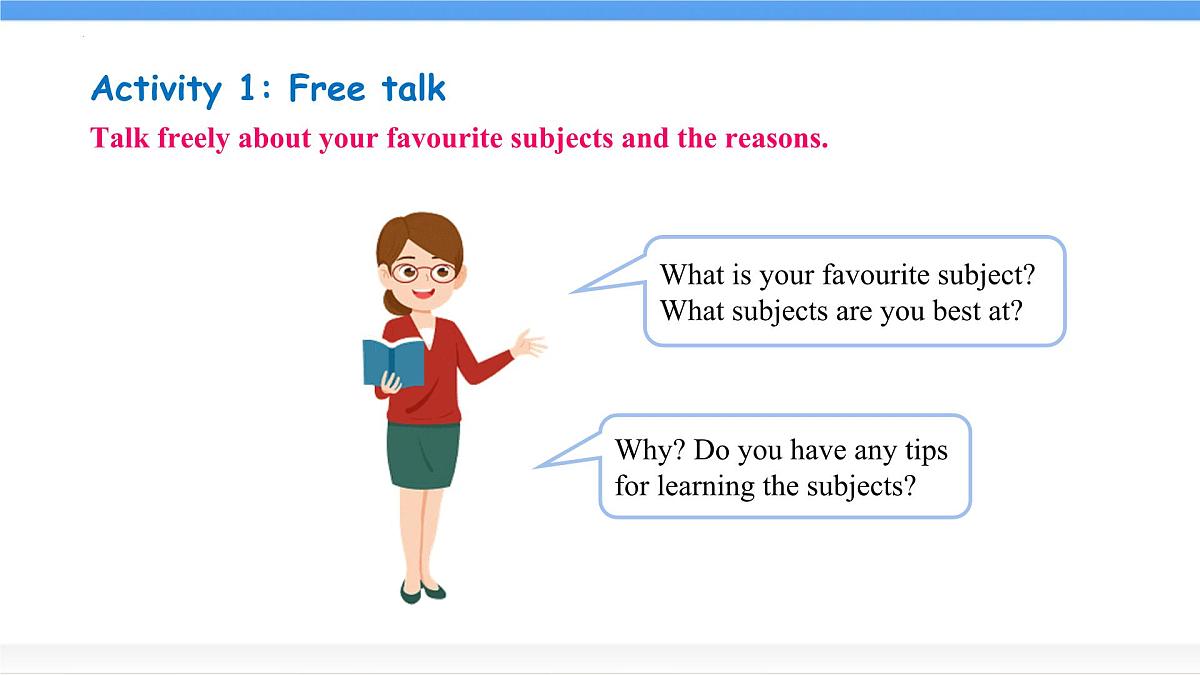 Activity 1: Free talk

Talk freely about your favourite subjects and the reasons.

What is your favourite subject? What subjects are you best at?

Why? Do you have any tips for learning the subjects?